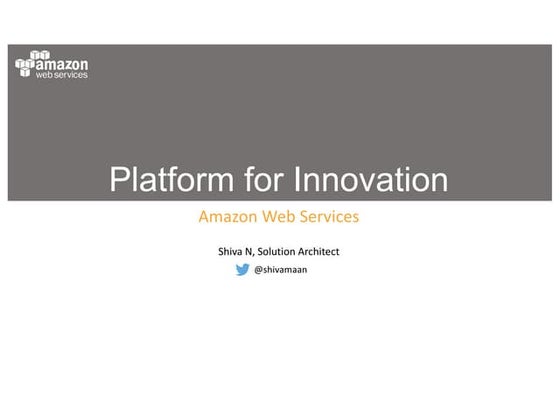 amazon
web services

Platform for Innovation

Amazon Web Services

Shiva N, Solution Architect

@shivamaan